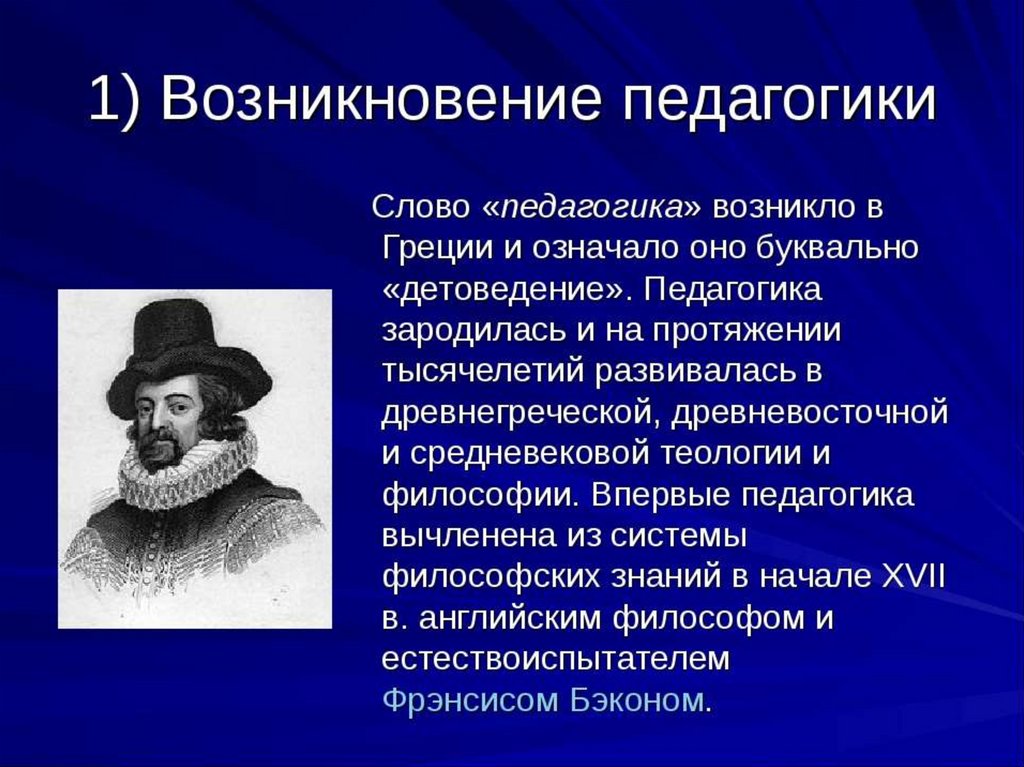 1) Возникновение педагогики

Слово «педагогика» возникло в Греции и означало оно буквально «детоведение». Педагогика зародилась и на протяжении тысячелетий развивалась в древнегреческой, древневосточной и средневековой теологии и философии. Впервые педагогика вычленена из системы философских знаний в начале XVII в. английским философом и естествоиспытателем Фрэнсисом Бэконом.